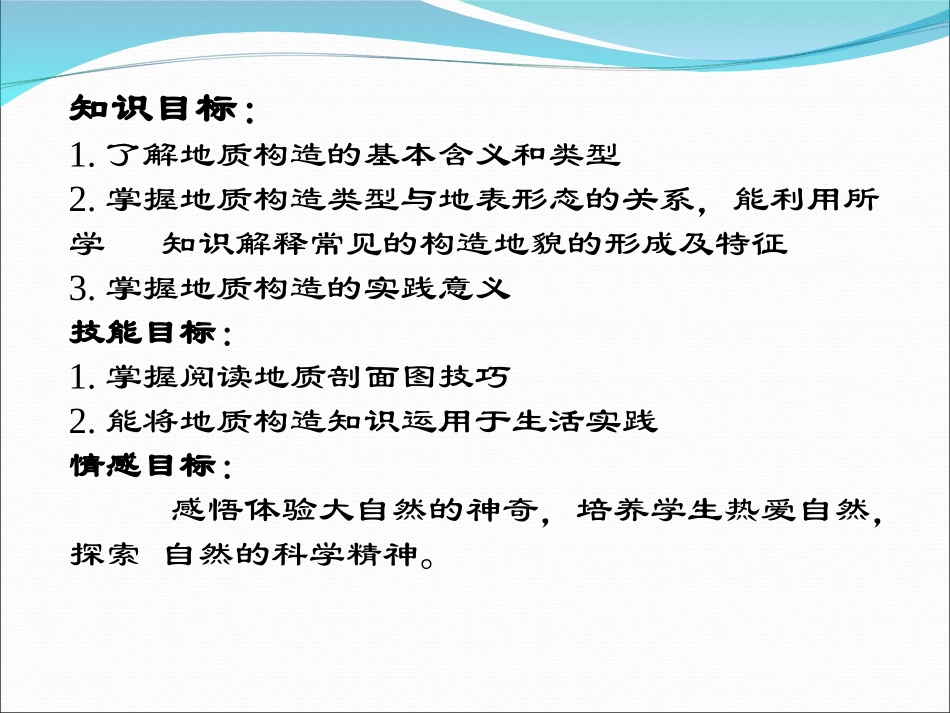 知识目标：
1. 了解地质构造的基本含义和类型
2. 掌握地质构造类型与地表形态的关系，能利用所学 知识解释常见的构造地貌的形成及特征
3. 掌握地质构造的实践意义
技能目标：
1. 掌握阅读地质剖面图技巧
2. 能将地质构造知识运用于生活实践
情感目标：
感悟体验大自然的神奇，培养学生热爱自然，探索 自然的科学精神。